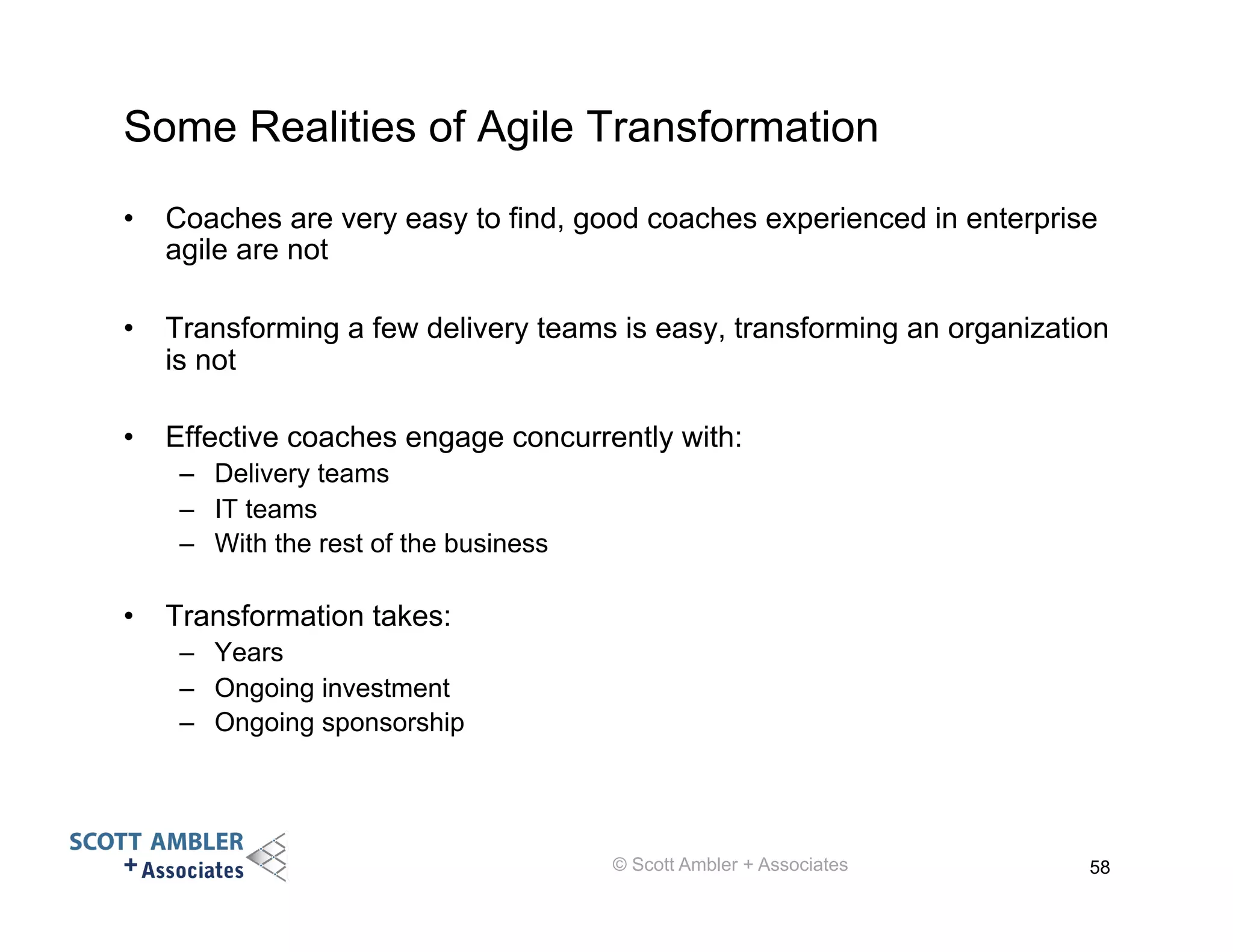 Some Realities of Agile Transformation

• Coaches are very easy to find, good coaches experienced in enterprise agile are not

• Transforming a few delivery teams is easy, transforming an organization is not

• Effective coaches engage concurrently with:
– Delivery teams
– IT teams
– With the rest of the business

• Transformation takes:
– Years
– Ongoing investment
– Ongoing sponsorship

SCOTT AMBLER + Associates

© Scott Ambler + Associates

58